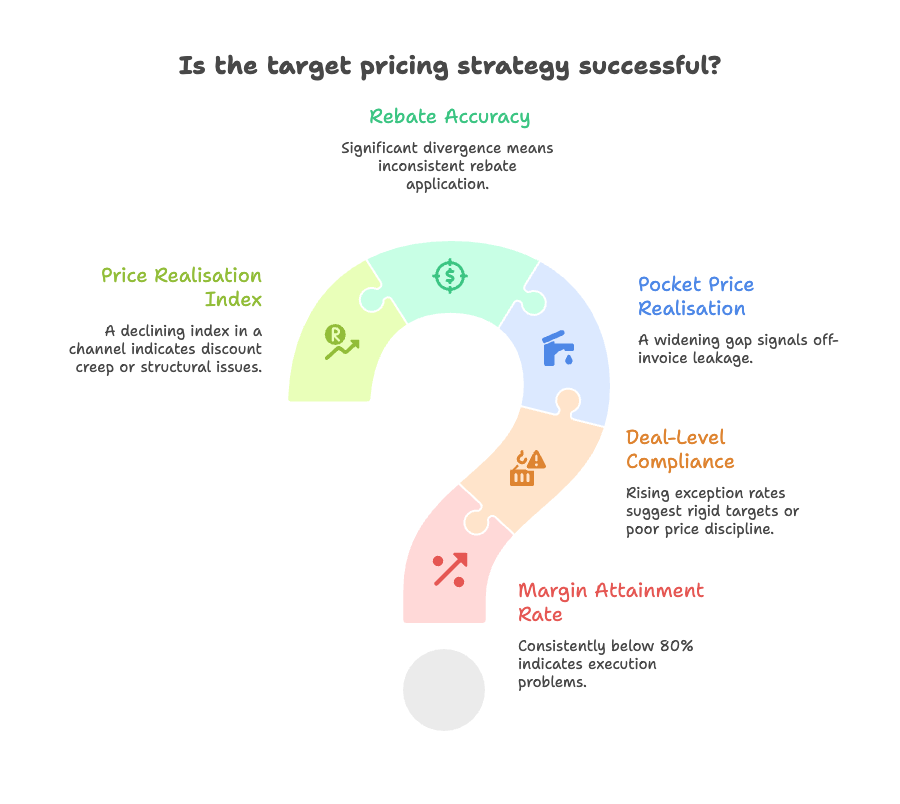 Is the target pricing strategy successful?

Rebate Accuracy

Significant divergence means inconsistent rebate application.

Price Realisation Index

A declining index in a channel indicates discount creep or structural issues.

Pocket Price Realisation

A widening gap signals off-invoice leakage.

Deal-Level Compliance

Rising exception rates suggest rigid targets or poor price discipline.

Margin Attainment Rate

Consistently below 80% indicates execution problems.